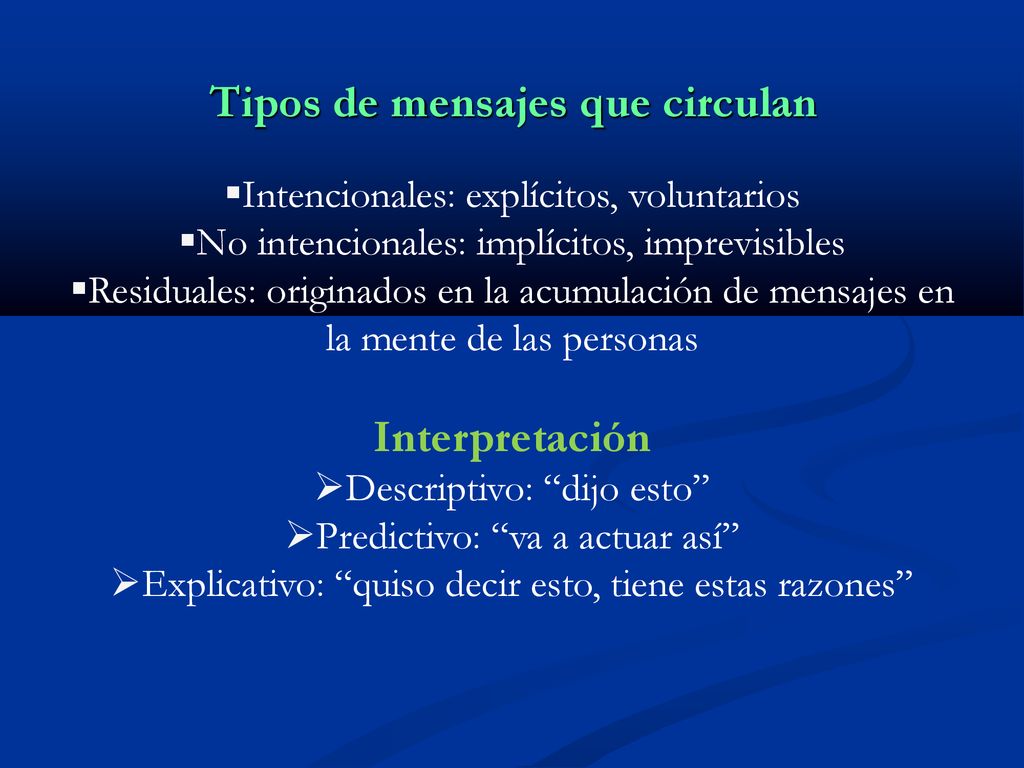 Tipos de mensajes que circulan

▪Intencionales: explícitos, voluntarios
▪No intencionales: implícitos, imprevisibles
▪Residuales: originados en la acumulación de mensajes en la mente de las personas

Interpretación
➢Descriptivo: “dijo esto”
➢Predictivo: “va a actuar así”
➢Explicativo: “quiso decir esto, tiene estas razones”